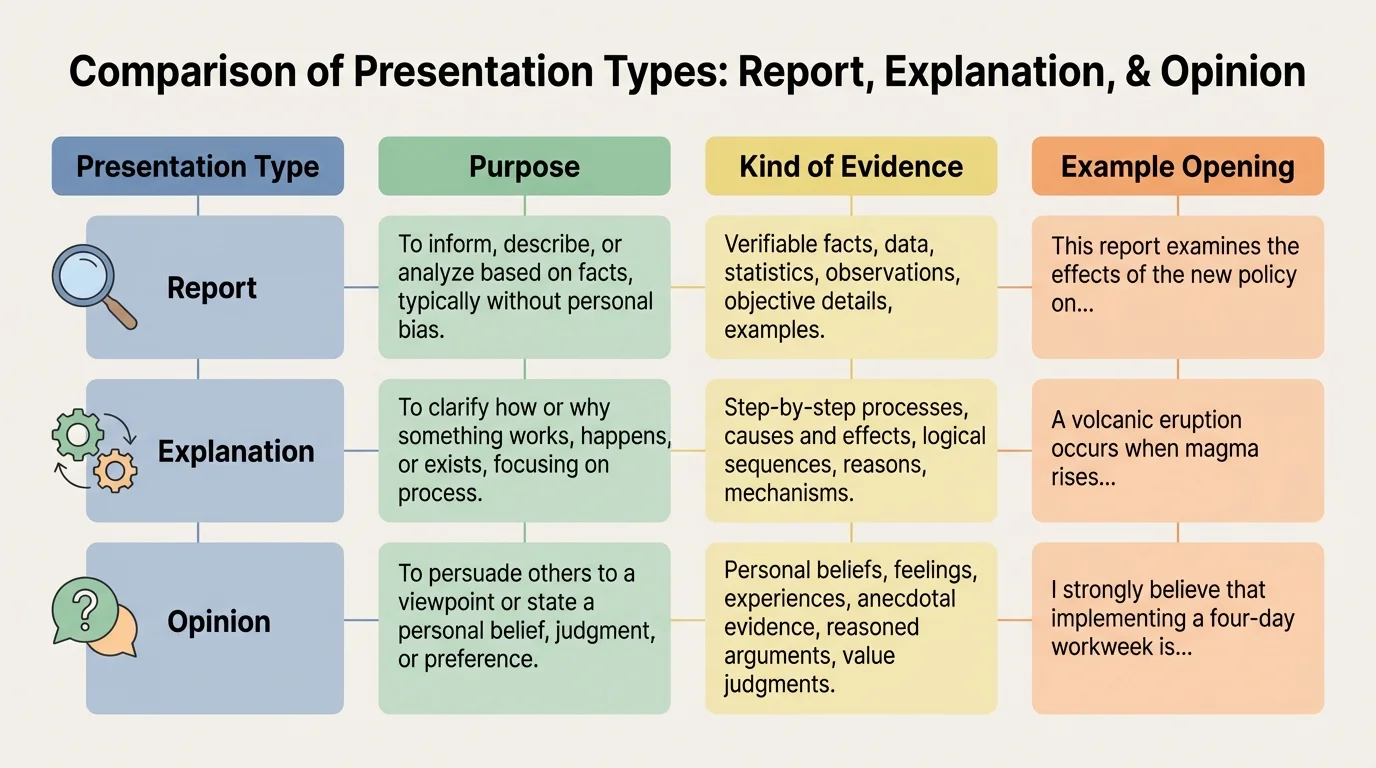 Comparison of Presentation Types: Report, Explanation, & Opinion

| Presentation Type | Purpose | Kind of Evidence | Example Opening |
|---|---|---|---|
| Report | To inform, describe, or analyze based on facts, typically without personal bias. | Verifiable facts, data, statistics, observations, objective details, examples. | This report examines the effects of the new policy on... |
| Explanation | To clarify how or why something works, happens, or exists, focusing on process. | Step-by-step processes, causes and effects, logical sequences, reasons, mechanisms. | A volcanic eruption occurs when magma rises... |
| Opinion | To persuade others to a viewpoint or state a personal belief, judgment, or preference. | Personal beliefs, feelings, experiences, anecdotal evidence, reasoned arguments, value judgments. | I strongly believe that implementing a four-day workweek is... |